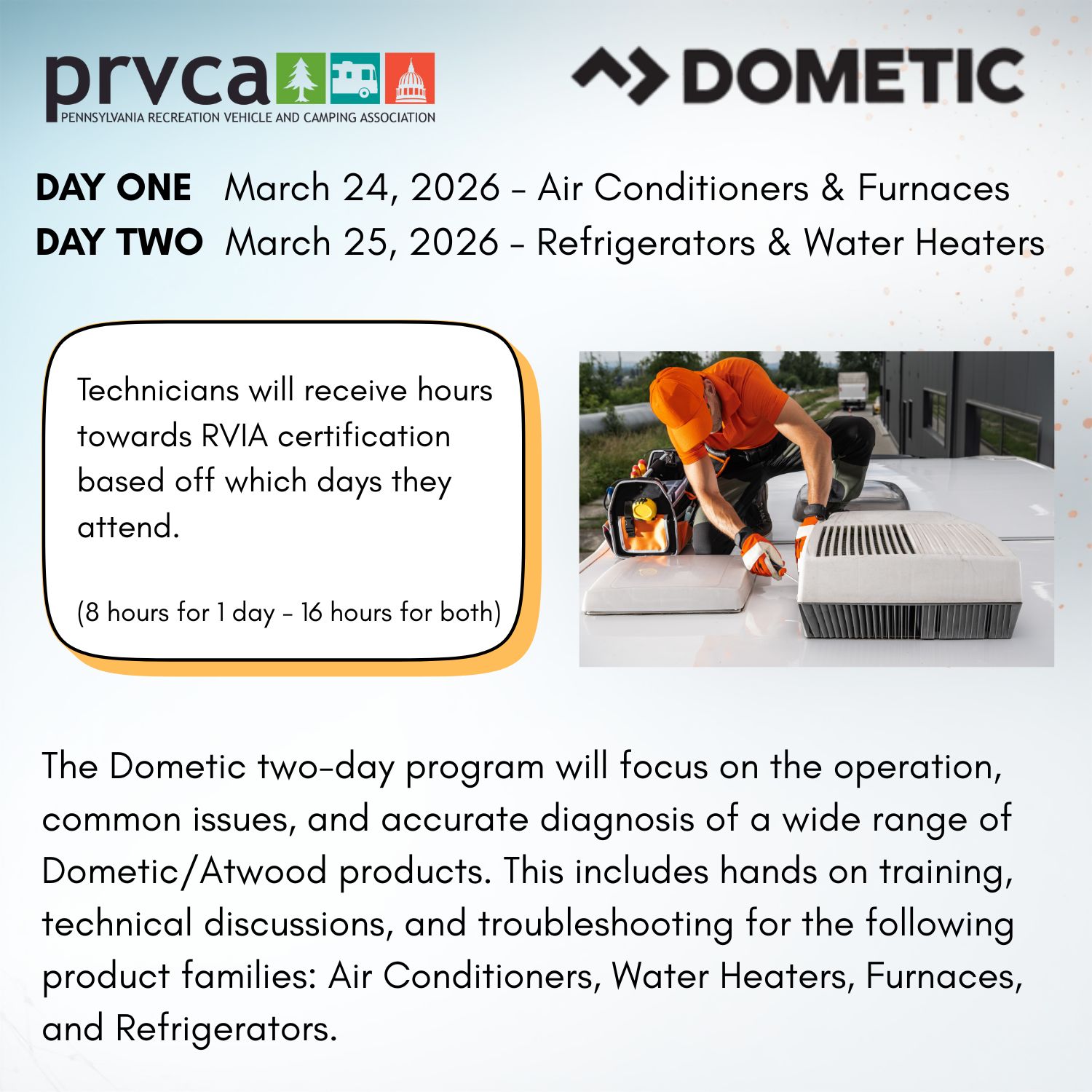 prvca
PENNSYLVANIA RECREATION VEHICLE AND CAMPING ASSOCIATION

DOMETIC

DAY ONE March 24, 2026 - Air Conditioners & Furnaces
DAY TWO March 25, 2026 - Refrigerators & Water Heaters

Technicians will receive hours towards RVIA certification based off which days they attend.

(8 hours for 1 day - 16 hours for both)

The Dometic two-day program will focus on the operation, common issues, and accurate diagnosis of a wide range of Dometic/Atwood products. This includes hands on training, technical discussions, and troubleshooting for the following product families: Air Conditioners, Water Heaters, Furnaces, and Refrigerators.